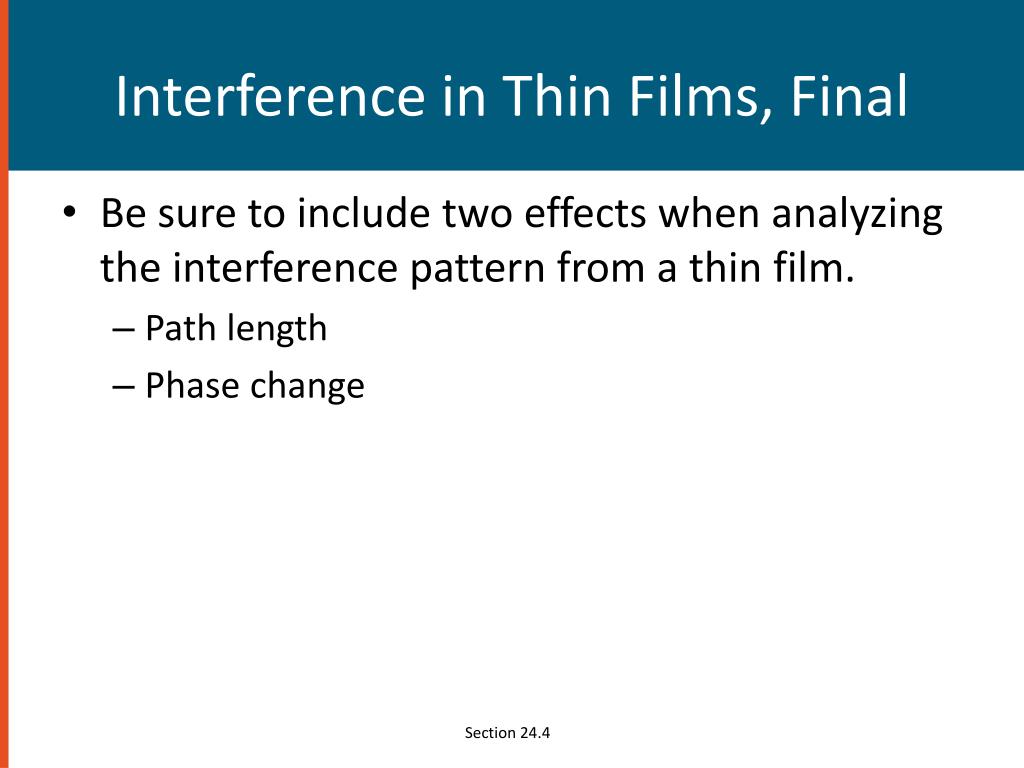 Interference in Thin Films, Final

• Be sure to include two effects when analyzing the interference pattern from a thin film.
– Path length
– Phase change

Section 24.4